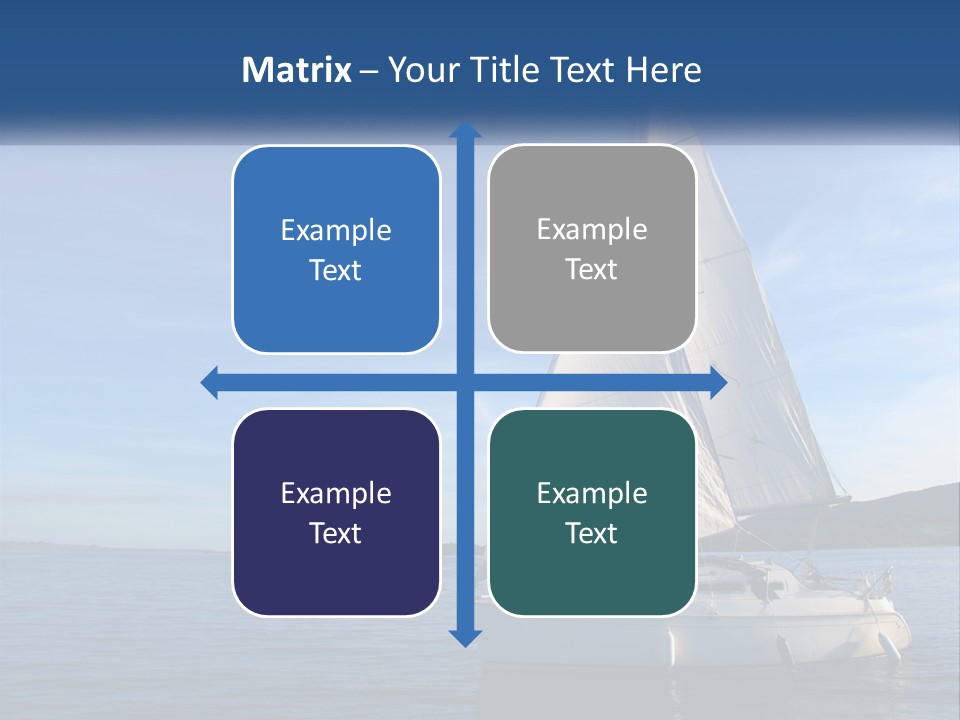 Matrix – Your Title Text Here

Example Text

Example Text

Example Text

Example Text